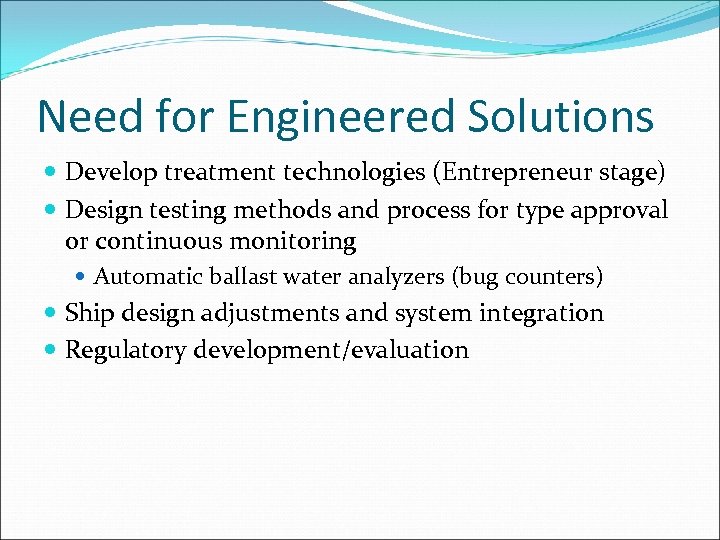 Need for Engineered Solutions

- Develop treatment technologies (Entrepreneur stage)
- Design testing methods and process for type approval or continuous monitoring
  - Automatic ballast water analyzers (bug counters)
- Ship design adjustments and system integration
- Regulatory development/evaluation